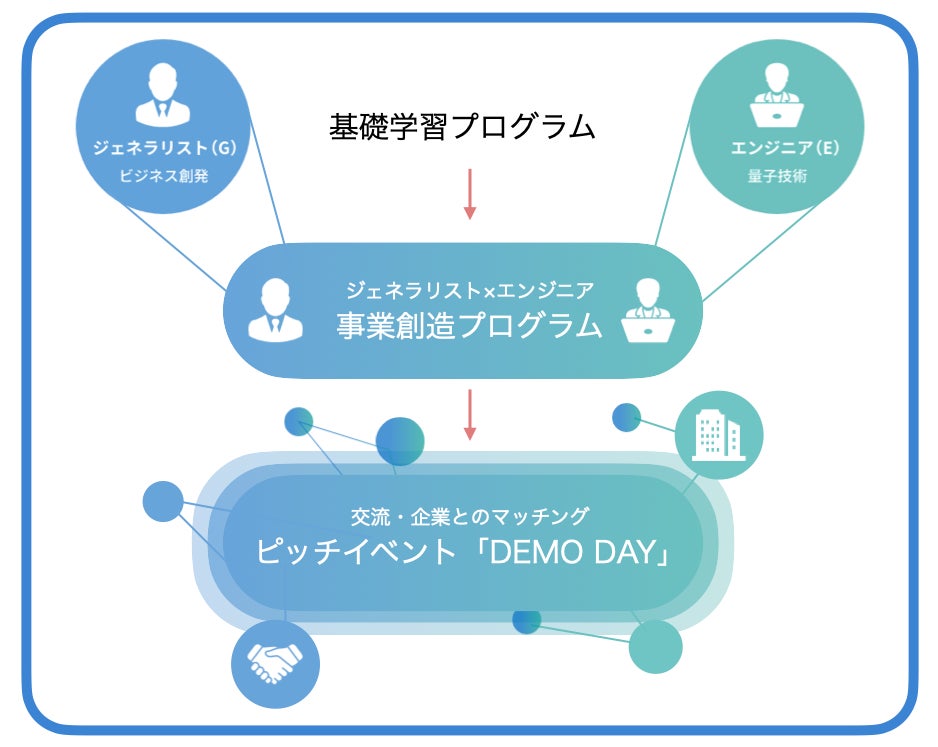 ジェネラリスト(G)
ビジネス創発

基礎学習プログラム

エンジニア(E)
量子技術

ジェネラリスト×エンジニア
事業創造プログラム

交流・企業とのマッチング
ピッチイベント「DEMO DAY」